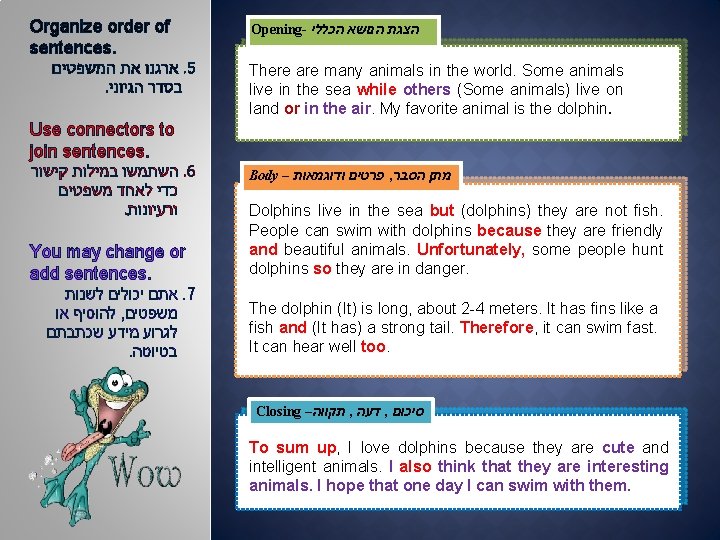 Organize order of sentences.
5. ארגנו את המשפטים בסדר הגיוני.

Use connectors to join sentences.
6. השתמשו במילות קישור כדי לאחד משפטים ורעיונות.

You may change or add sentences.
7. אתם יכולים לשנות משפטים, להוסיף או לגרוע מידע שכתבתם בטיוטה.

Wow

Opening- הצגת הנושא הכללי

There are many animals in the world. Some animals live in the sea while others (Some animals) live on land or in the air. My favorite animal is the dolphin.

Body – מתן הסבר, פרטים ודוגמאות

Dolphins live in the sea but (dolphins) they are not fish. People can swim with dolphins because they are friendly and beautiful animals. Unfortunately, some people hunt dolphins so they are in danger.

The dolphin (It) is long, about 2-4 meters. It has fins like a fish and (It has) a strong tail. Therefore, it can swim fast. It can hear well too.

Closing –סיכום , דעה , תקווה

To sum up, I love dolphins because they are cute and intelligent animals. I also think that they are interesting animals. I hope that one day I can swim with them.